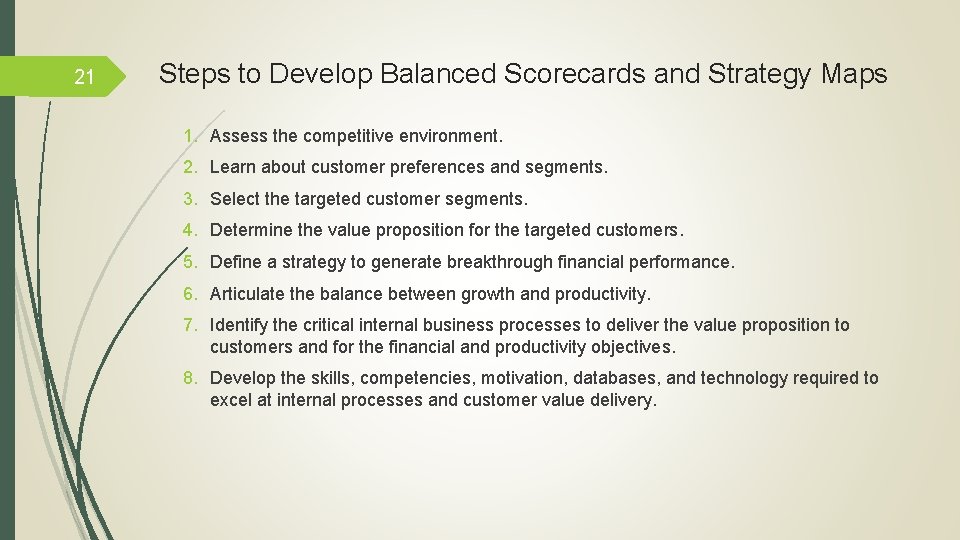 21

Steps to Develop Balanced Scorecards and Strategy Maps

1. Assess the competitive environment.
2. Learn about customer preferences and segments.
3. Select the targeted customer segments.
4. Determine the value proposition for the targeted customers.
5. Define a strategy to generate breakthrough financial performance.
6. Articulate the balance between growth and productivity.
7. Identify the critical internal business processes to deliver the value proposition to customers and for the financial and productivity objectives.
8. Develop the skills, competencies, motivation, databases, and technology required to excel at internal processes and customer value delivery.